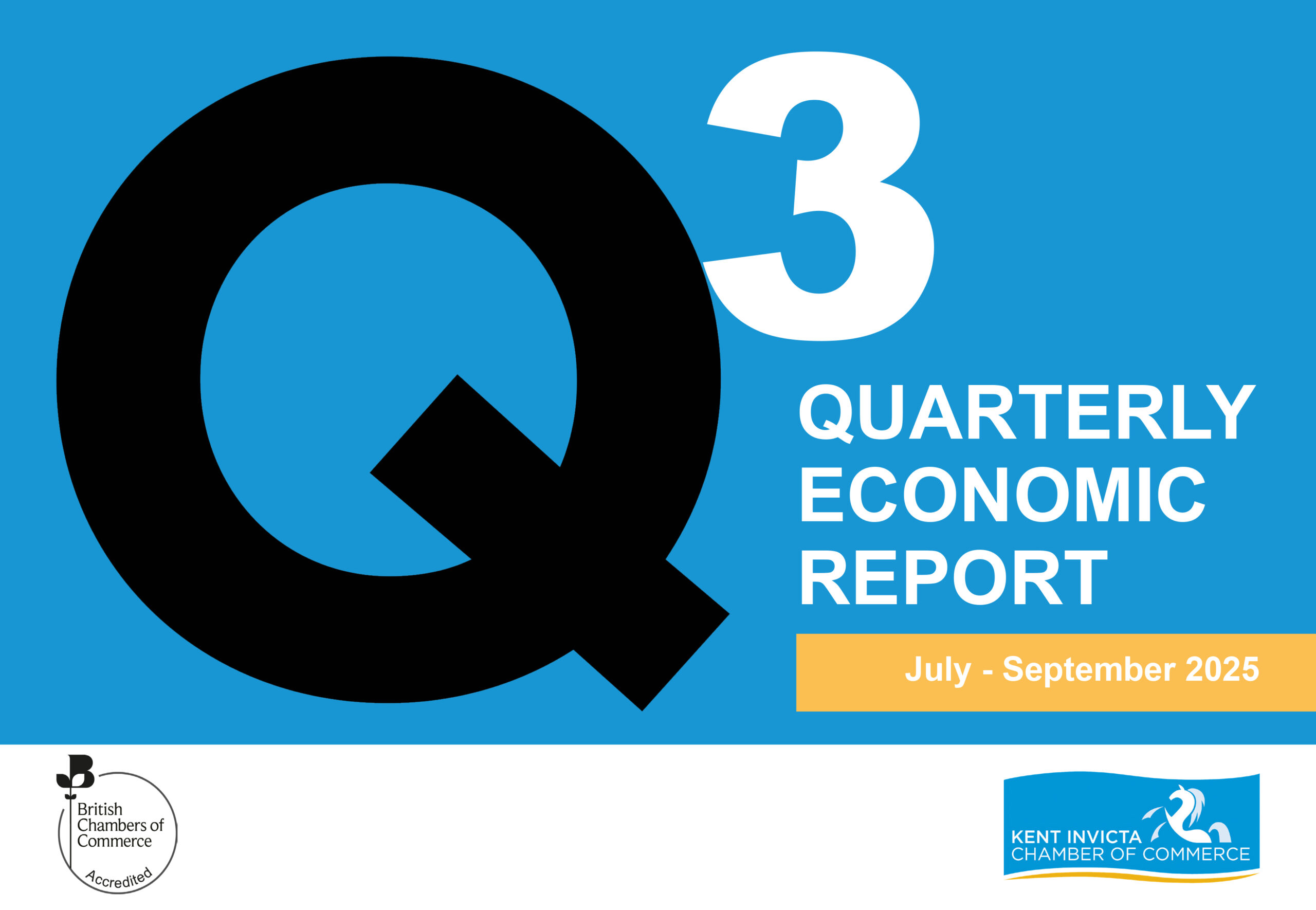 Q3

QUARTERLY ECONOMIC REPORT

July - September 2025

British Chambers of Commerce

Accredited

KENT INVICTA CHAMBER OF COMMERCE